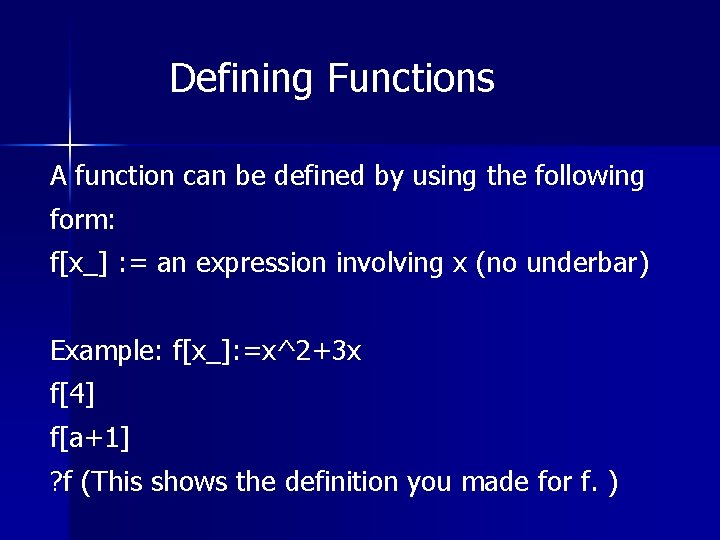 Defining Functions

A function can be defined by using the following form:
f[x_] := an expression involving x (no underbar)

Example: f[x_]:=x^2+3x
f[4]
f[a+1]
?f (This shows the definition you made for f. )